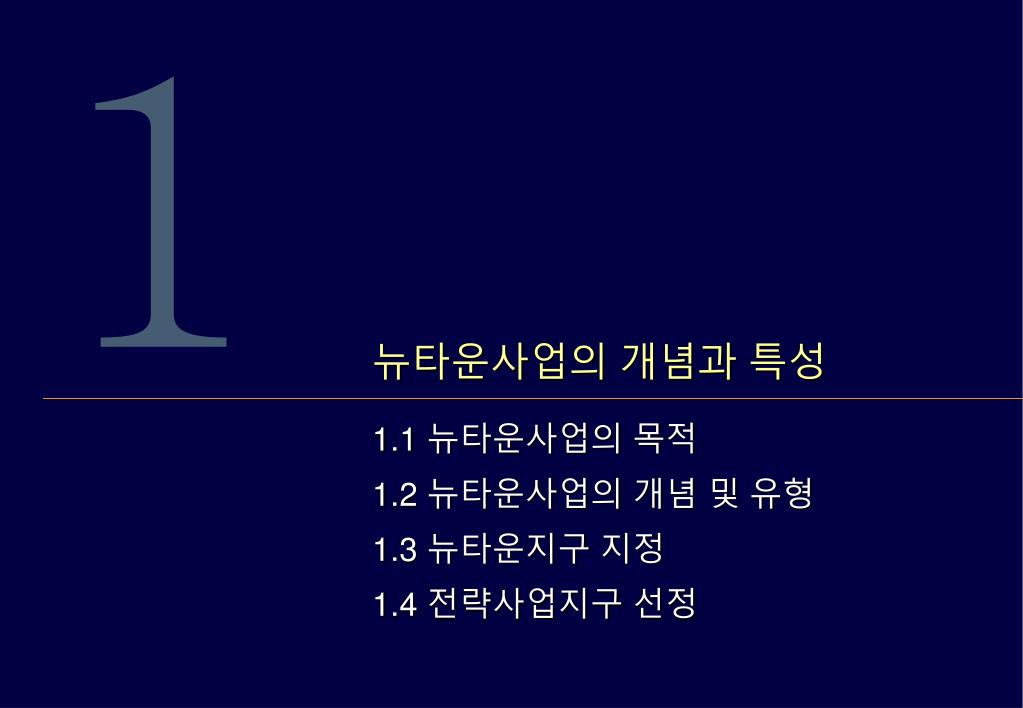 1

뉴타운사업의 개념과 특성

1.1 뉴타운사업의 목적
1.2 뉴타운사업의 개념 및 유형
1.3 뉴타운지구 지정
1.4 전략사업지구 선정